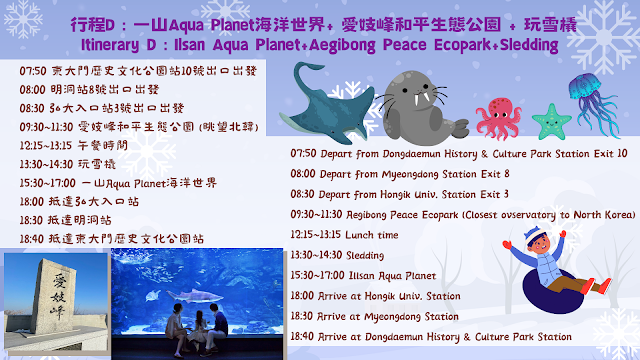 行程D：一山Aqua Planet海洋世界+ 愛妓峰和平生態公園 + 玩雪橇
Itinerary D : Ilsan Aqua Planet+Aegibong Peace Ecopark+Sledding

07:50 東大門歷史文化公園站10號出口出發
08:00 明洞站8號出口出發
08:30 弘大入口站3號出口出發
09:30~11:30 愛妓峰和平生態公園 (眺望北韓)
12:15~13:15 午餐時間
13:30~14:30 玩雪橇
15:30~17:00 一山Aqua Planet海洋世界
18:00 抵達弘大入口站
18:30 抵達明洞站
18:40 抵達東大門歷史文化公園站

愛妓峰

07:50 Depart from Dongdaemun History & Culture Park Station Exit 10
08:00 Depart from Myeongdong Station Exit 8
08:30 Depart from Hongik Univ. Station Exit 3
09:30~11:30 Aegibong Peace Ecopark (Closest ovservatory to North Korea)
12:15~13:15 Lunch time
13:30~14:30 Sledding
15:30~17:00 Illsan Aqua Planet
18:00 Arrive at Hongik Univ. Station
18:30 Arrive at Myeongdong Station
18:40 Arrive at Dongdaemun History & Culture Park Station